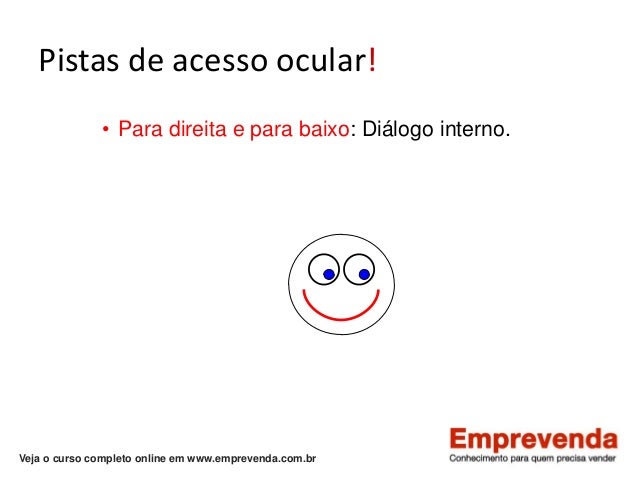 Pistas de acesso ocular!

• Para direita e para baixo: Diálogo interno.

Veja o curso completo online em www.emprevenda.com.br

Emprevenda
Conhecimento para quem precisa vender